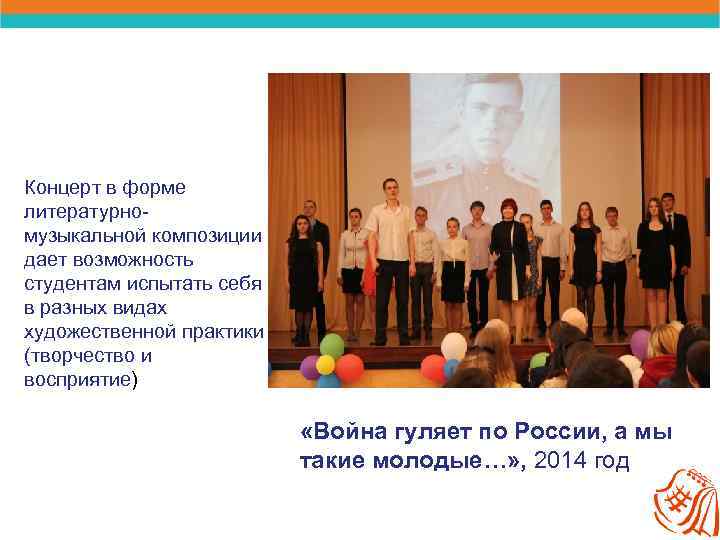 Концерт в форме литературно-музыкальной композиции дает возможность студентам испытать себя в разных видах художественной практики (творчество и восприятие)

«Война гуляет по России, а мы такие молодые…», 2014 год